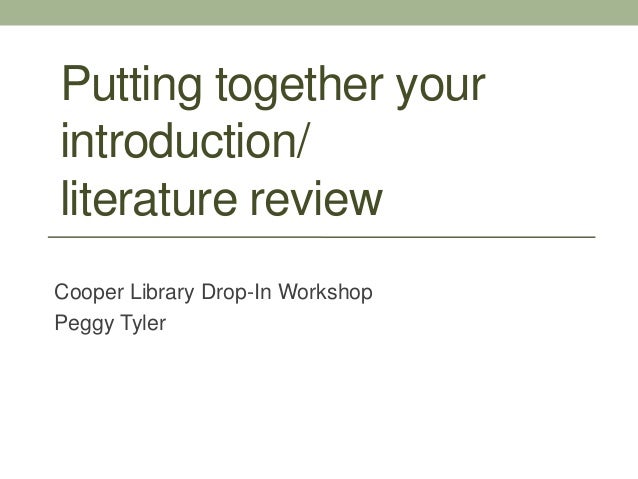 Putting together your introduction/ literature review

Cooper Library Drop-In Workshop
Peggy Tyler